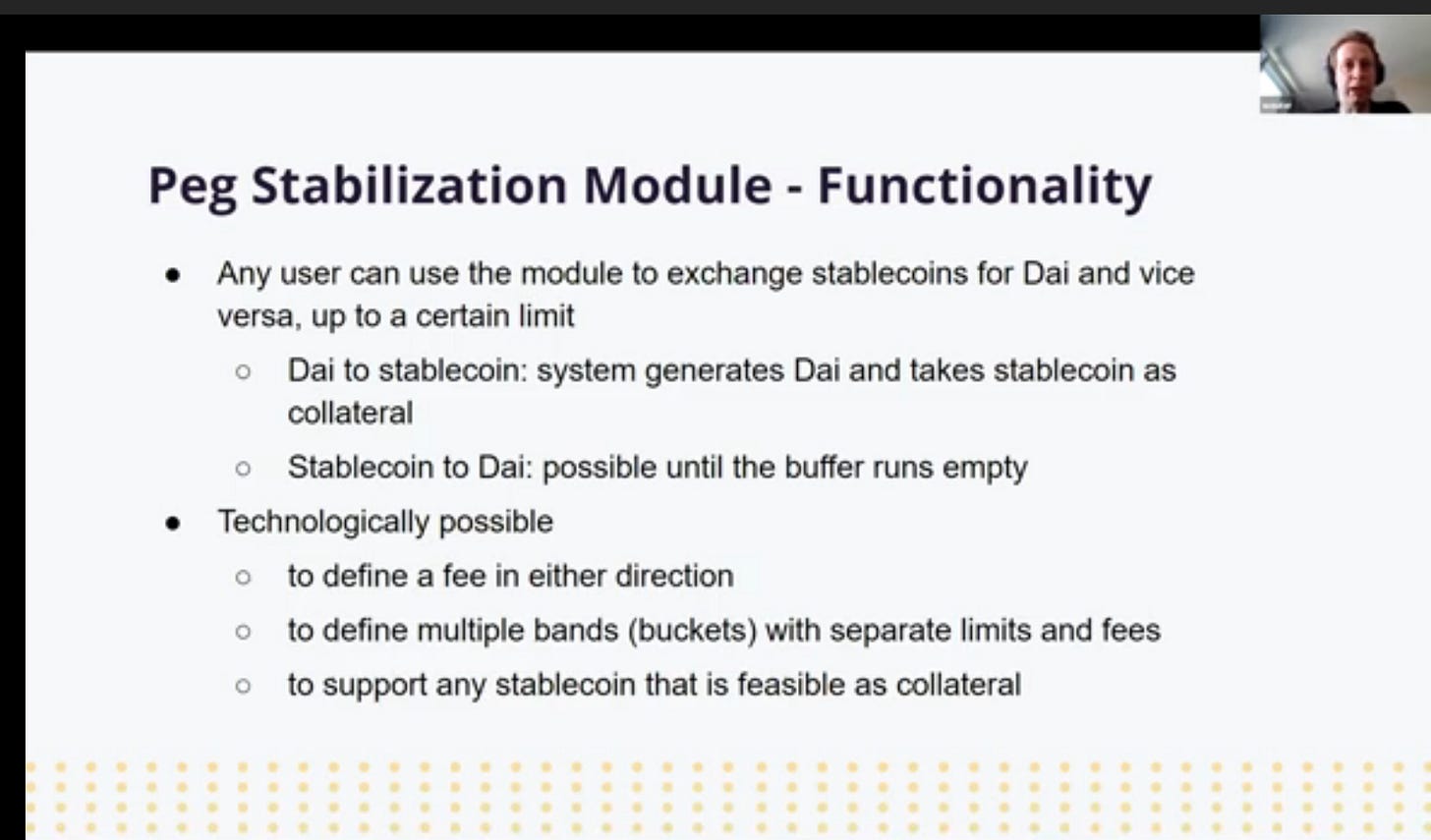 Peg Stabilization Module - Functionality

- Any user can use the module to exchange stablecoins for Dai and vice versa, up to a certain limit
  - Dai to stablecoin: system generates Dai and takes stablecoin as collateral
  - Stablecoin to Dai: possible until the buffer runs empty
- Technologically possible
  - to define a fee in either direction
  - to define multiple bands (buckets) with separate limits and fees
  - to support any stablecoin that is feasible as collateral